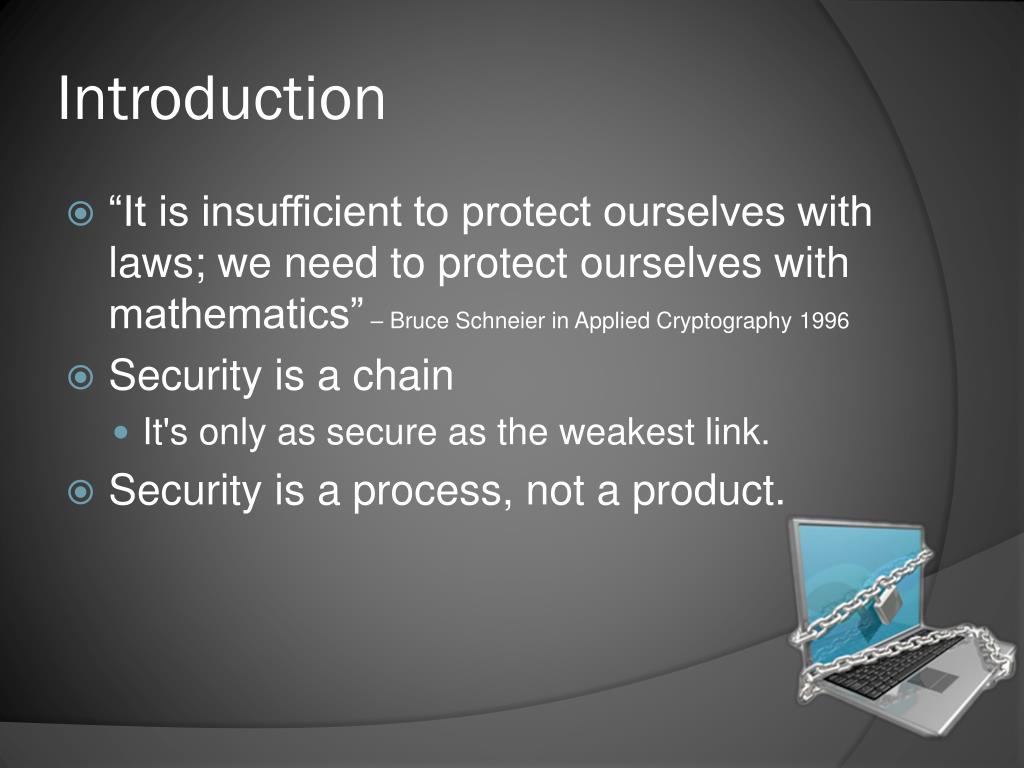 Introduction

“It is insufficient to protect ourselves with laws; we need to protect ourselves with mathematics” – Bruce Schneier in Applied Cryptography 1996

Security is a chain

It's only as secure as the weakest link.

Security is a process, not a product.